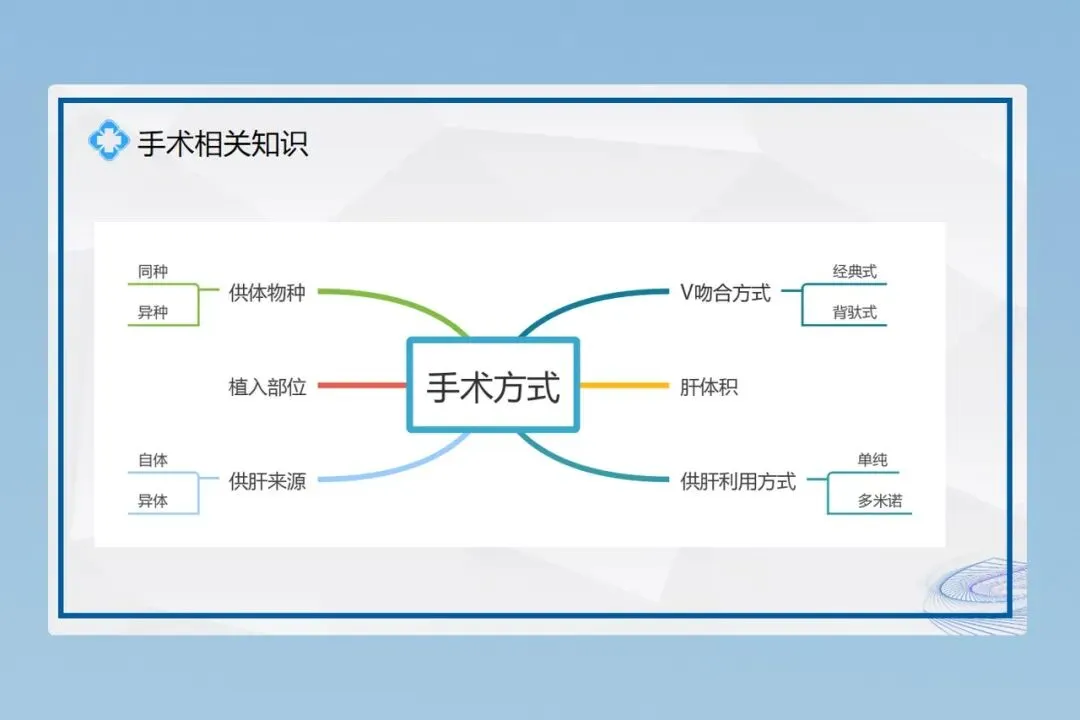 手术相关知识

手术方式

供体物种
同种
异种

植入部位

供肝来源
自体
异体

V吻合方式
经典式
背驮式

肝体积

供肝利用方式
单纯
多米诺